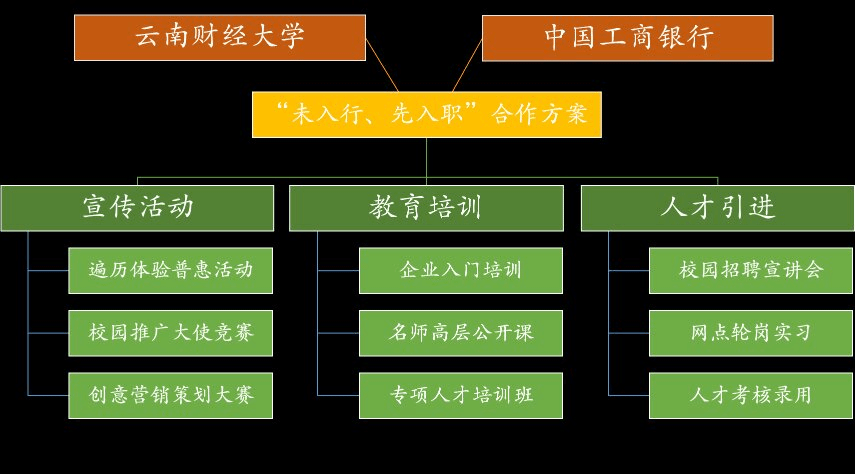 云南财经大学

中国工商银行

“未入行、先入职”合作方案

宣传活动

遍历体验普惠活动

校园推广大使竞赛

创意营销策划大赛

教育培训

企业入门培训

名师高层公开课

专项人才培训班

人才引进

校园招聘宣讲会

网点轮岗实习

人才考核录用